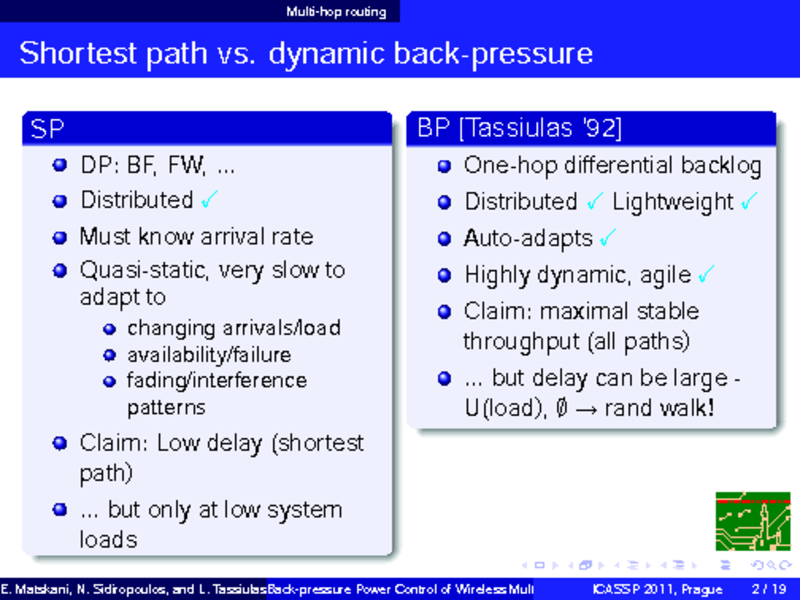 Multi-hop routing

Shortest path vs. dynamic back-pressure

SP

- DP: BF, FW, ...
- Distributed ✓
- Must know arrival rate
- Quasi-static, very slow to adapt to
  - changing arrivals/load
  - availability/failure
  - fading/interference patterns
- Claim: Low delay (shortest path)
- ... but only at low system loads

BP [Tassiulas '92]

- One-hop differential backlog
- Distributed ✓ Lightweight ✓
- Auto-adapts ✓
- Highly dynamic, agile ✓
- Claim: maximal stable throughput (all paths)
- ... but delay can be large - U(load), $\emptyset \rightarrow$ rand walk!

E. Matskani, N. Sidiropoulos, and L. Tassiulas Back-pressure Power Control of Wireless Mult ICASSP 2011, Prague 2 / 19